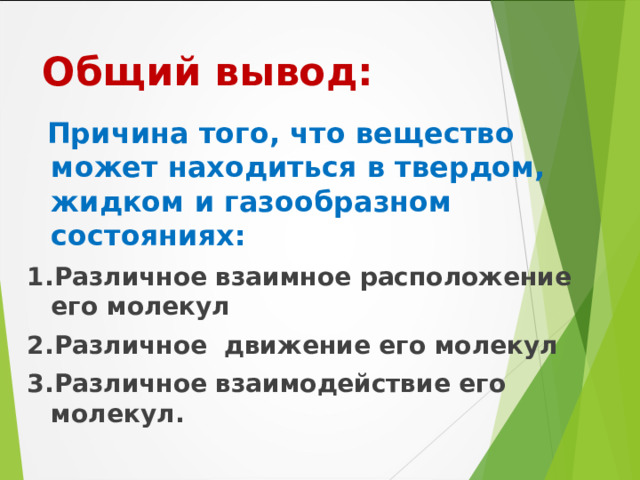 Общий вывод:

Причина того, что вещество может находиться в твердом, жидком и газообразном состояниях:

1.Различное взаимное расположение его молекул

2.Различное движение его молекул

3.Различное взаимодействие его молекул.